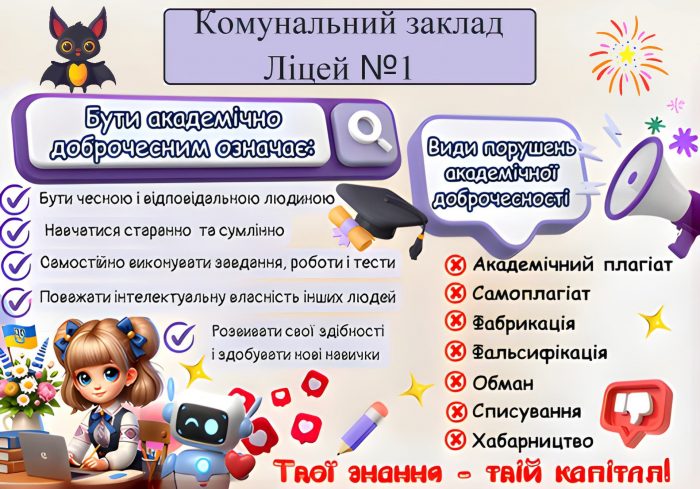 Комунальний заклад
Ліцей №1

Бути академічно доброчесним означає:

Бути чесною і відповідальною людиною
Навчатися старанно та сумлінно
Самостійно виконувати завдання, роботи і тести
Поважати інтелектуальну власність інших людей
Розвивати свої здібності і здобувати нові навички

Види порушень академічної доброчесності

Академічний плагіат
Самоплагіат
Фабрикація
Фальсифікація
Обман
Списування
Хабарництво

Твої знання - твій капітал!